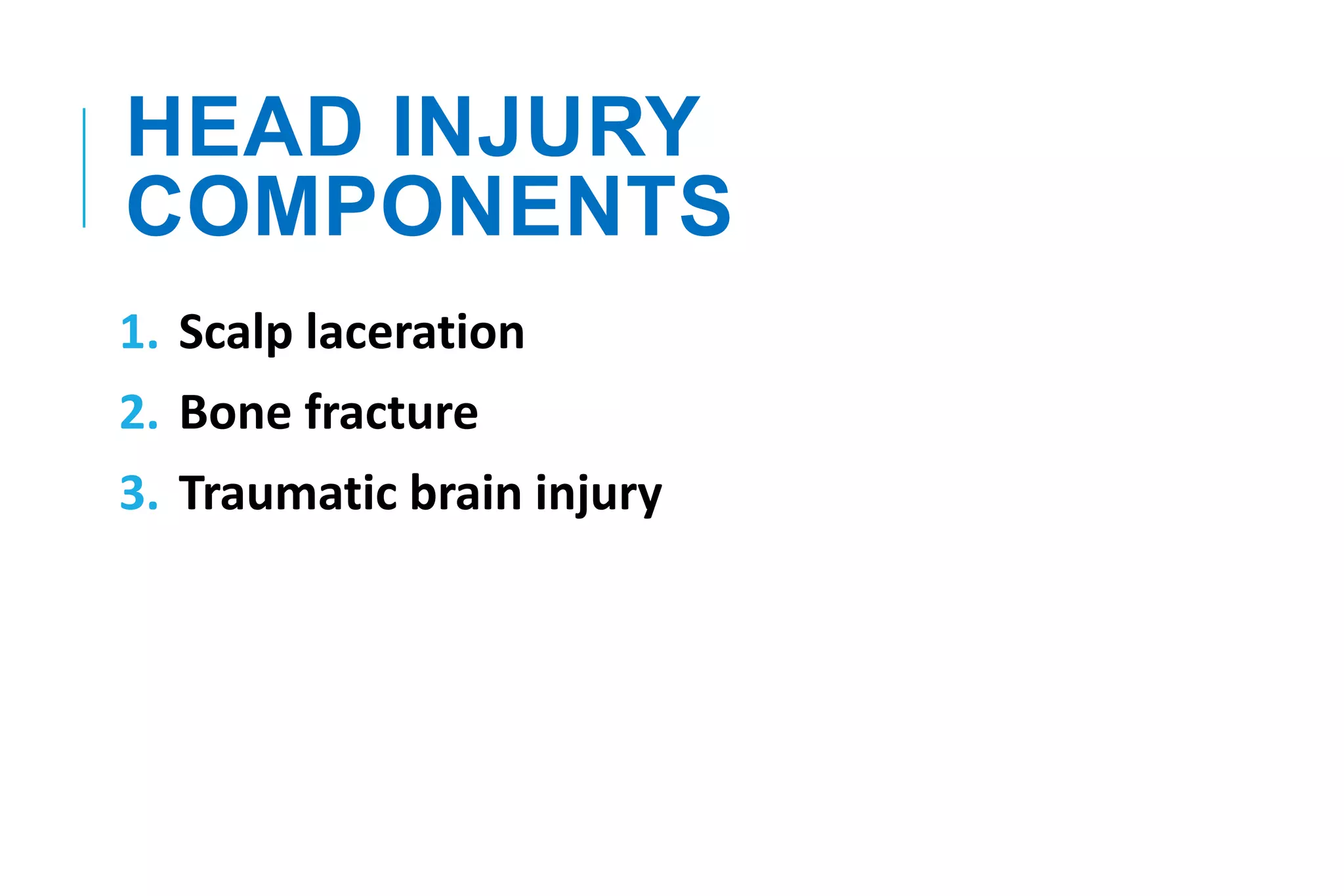 HEAD INJURY COMPONENTS

1. Scalp laceration
2. Bone fracture
3. Traumatic brain injury